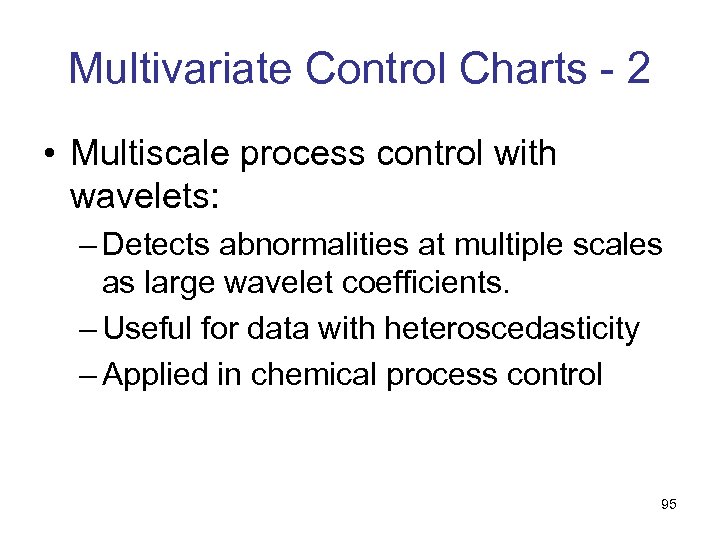 Multivariate Control Charts - 2

• Multiscale process control with wavelets:
– Detects abnormalities at multiple scales as large wavelet coefficients.
– Useful for data with heteroscedasticity
– Applied in chemical process control

95